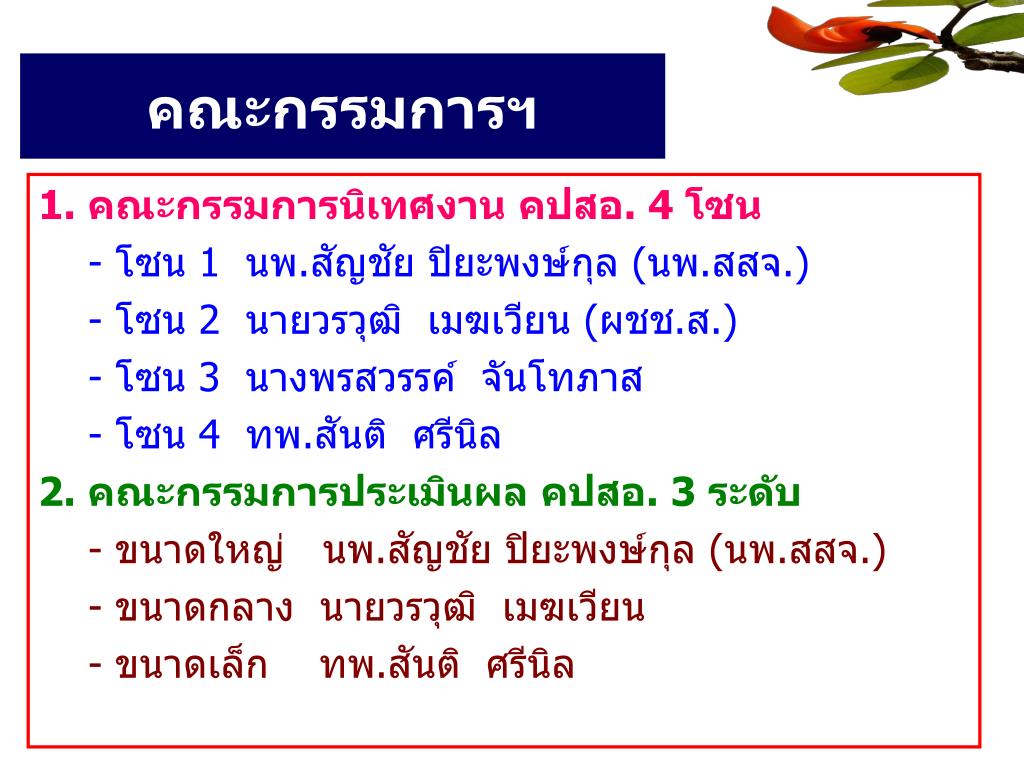 คณะกรรมการฯ

1. คณะกรรมการนิเทศงาน คปสอ. 4 โซน
- โซน 1 นพ.สัญชัย ปิยะพงษ์กุล (นพ.สสจ.)
- โซน 2 นายวรวุฒิ เมฆเวียน (ผชช.ส.)
- โซน 3 นางพรสวรรค์ จันโทภาส
- โซน 4 ทพ.สันติ ศรีนิล

2. คณะกรรมการประเมินผล คปสอ. 3 ระดับ
- ขนาดใหญ่ นพ.สัญชัย ปิยะพงษ์กุล (นพ.สสจ.)
- ขนาดกลาง นายวรวุฒิ เมฆเวียน
- ขนาดเล็ก ทพ.สันติ ศรีนิล